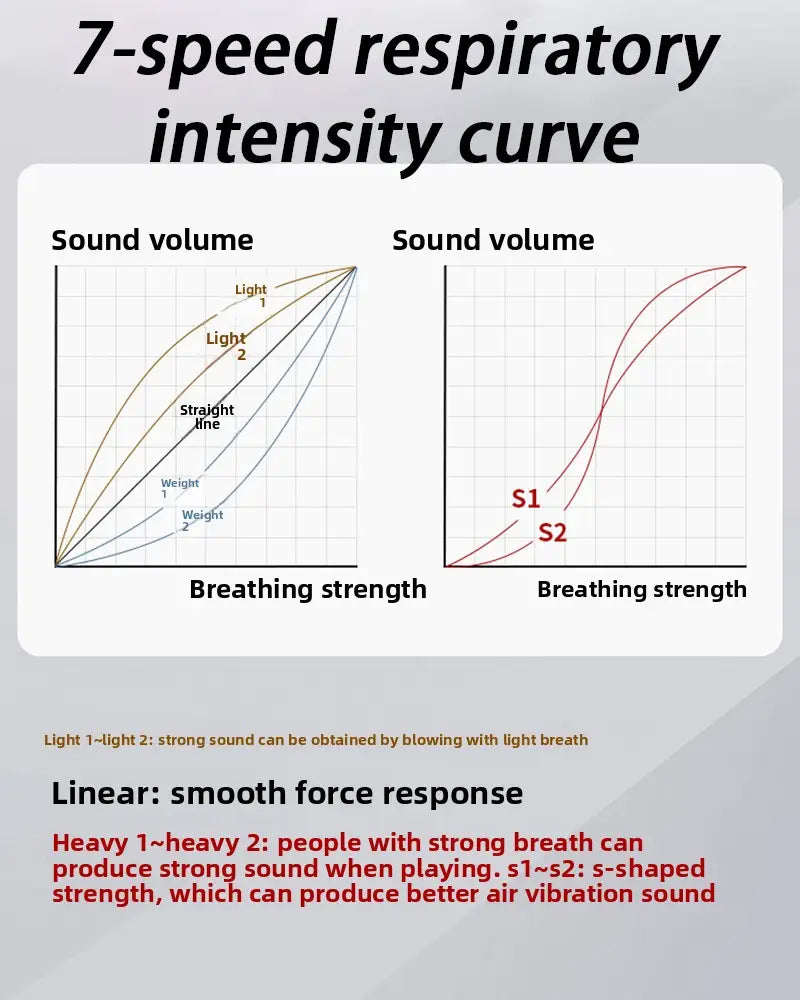 7-speed respiratory intensity curve

Sound volume

Light 1

Light 2

Straight line

Weight 1

Weight 2

Breathing strength

Sound volume

S1

S2

Breathing strength

Light 1~light 2: strong sound can be obtained by blowing with light breath

Linear: smooth force response

Heavy 1~heavy 2: people with strong breath can produce strong sound when playing. s1~s2: s-shaped strength, which can produce better air vibration sound